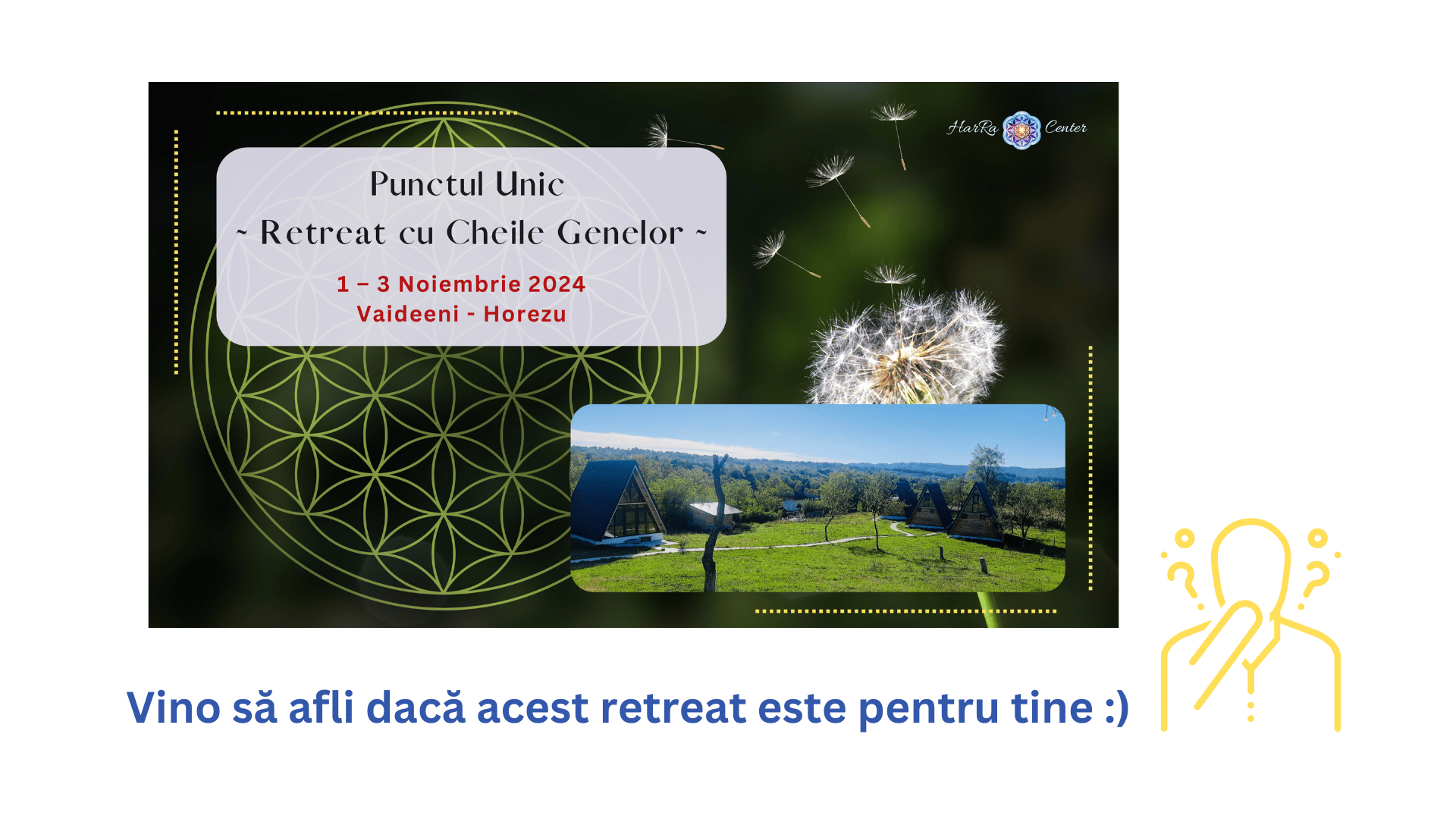 HarRa Center

Punctul Unic
~ Retreat cu Cheile Genelor ~

1 – 3 Noiembrie 2024
Vaideeni - Horezu

Vino să afli dacă acest retreat este pentru tine :)